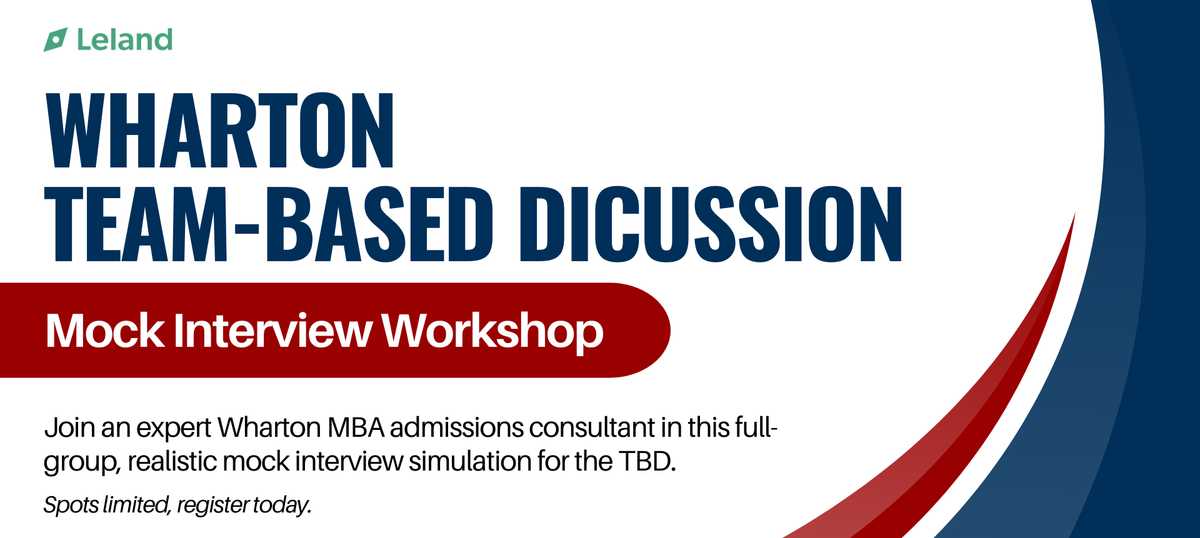 Leland

WHARTON TEAM-BASED DICUSSION

Mock Interview Workshop

Join an expert Wharton MBA admissions consultant in this full-group, realistic mock interview simulation for the TBD.

Spots limited, register today.